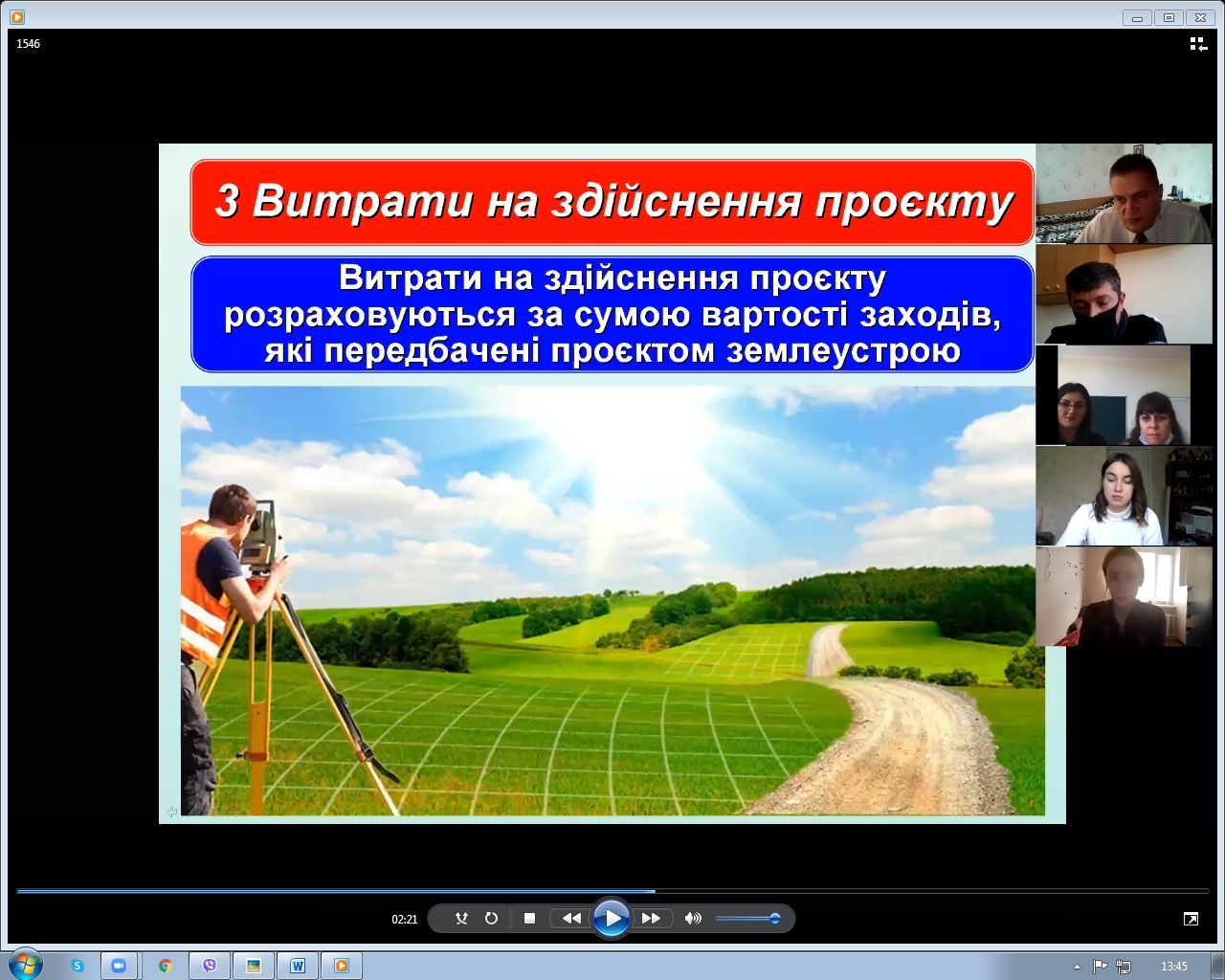 1546

3 Витрати на здійснення проєкту

Витрати на здійснення проєкту розраховуються за сумою вартості заходів, які передбачені проєктом землеустрою

02:21

13:45